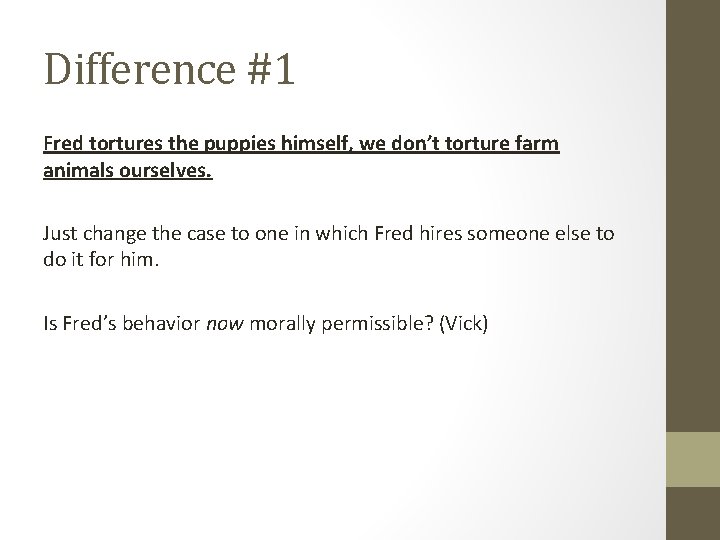 Difference #1

Fred tortures the puppies himself, we don't torture farm animals ourselves.

Just change the case to one in which Fred hires someone else to do it for him.

Is Fred's behavior now morally permissible? (Vick)